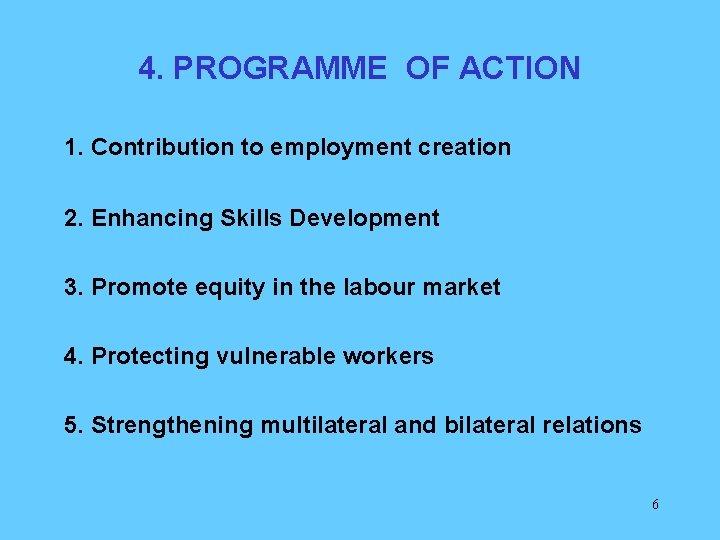 4. PROGRAMME OF ACTION

1. Contribution to employment creation

2. Enhancing Skills Development

3. Promote equity in the labour market

4. Protecting vulnerable workers

5. Strengthening multilateral and bilateral relations

6